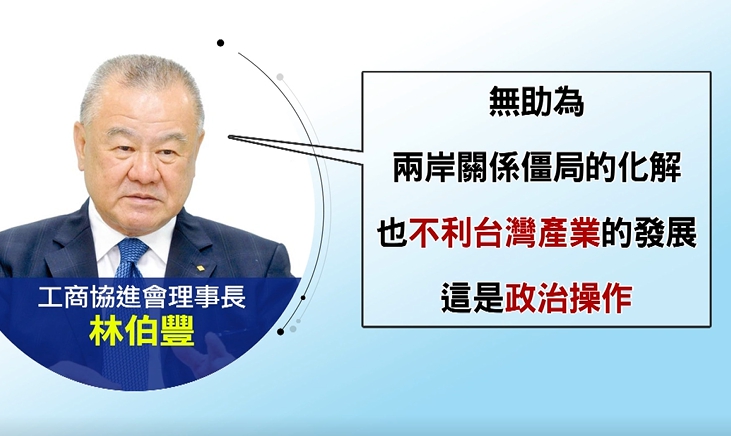 工商協進會理事長
林伯豐

無助為
兩岸關係僵局的化解
也不利台灣產業的發展
這是政治操作